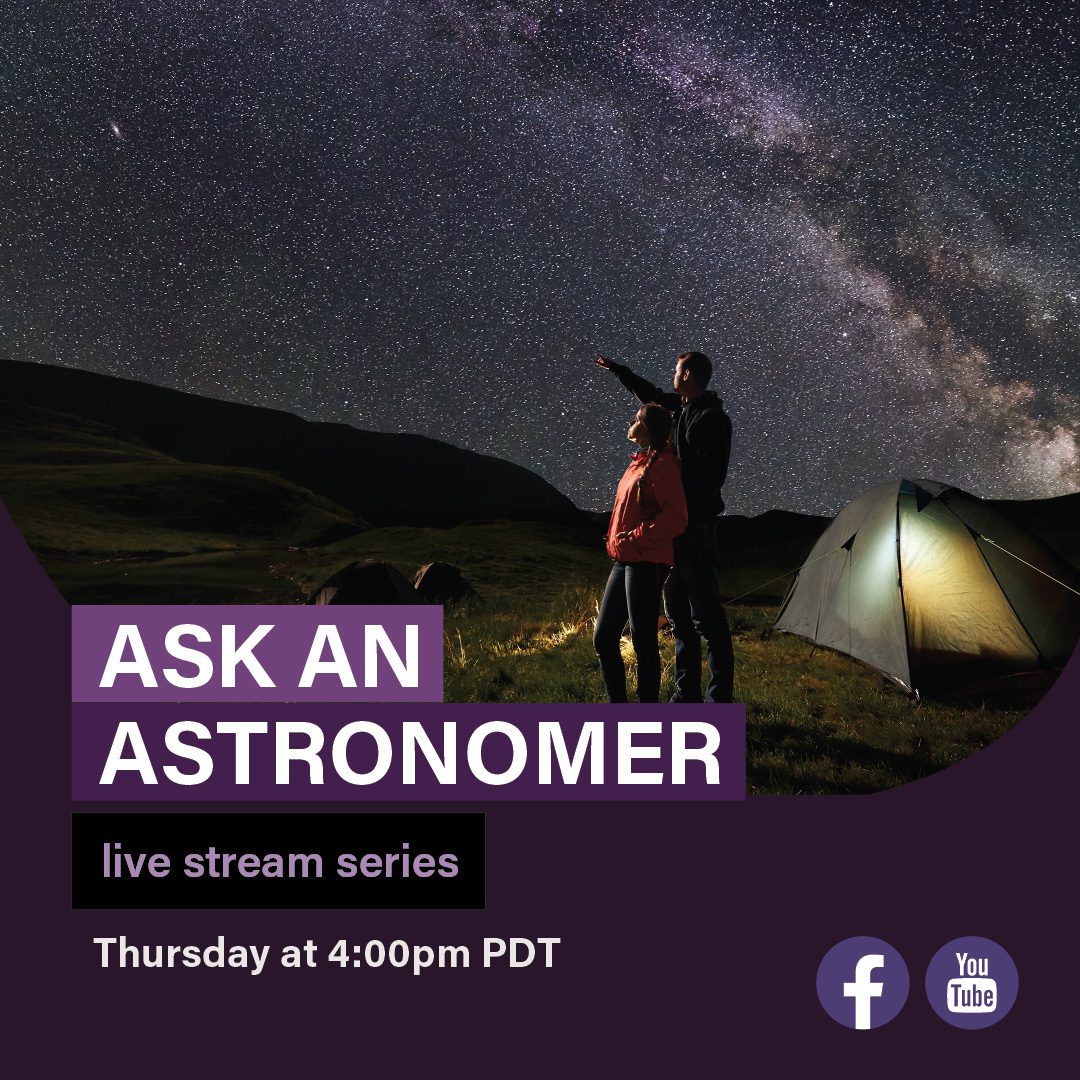 ASK AN ASTRONOMER

live stream series

Thursday at 4:00pm PDT

f

You Tube